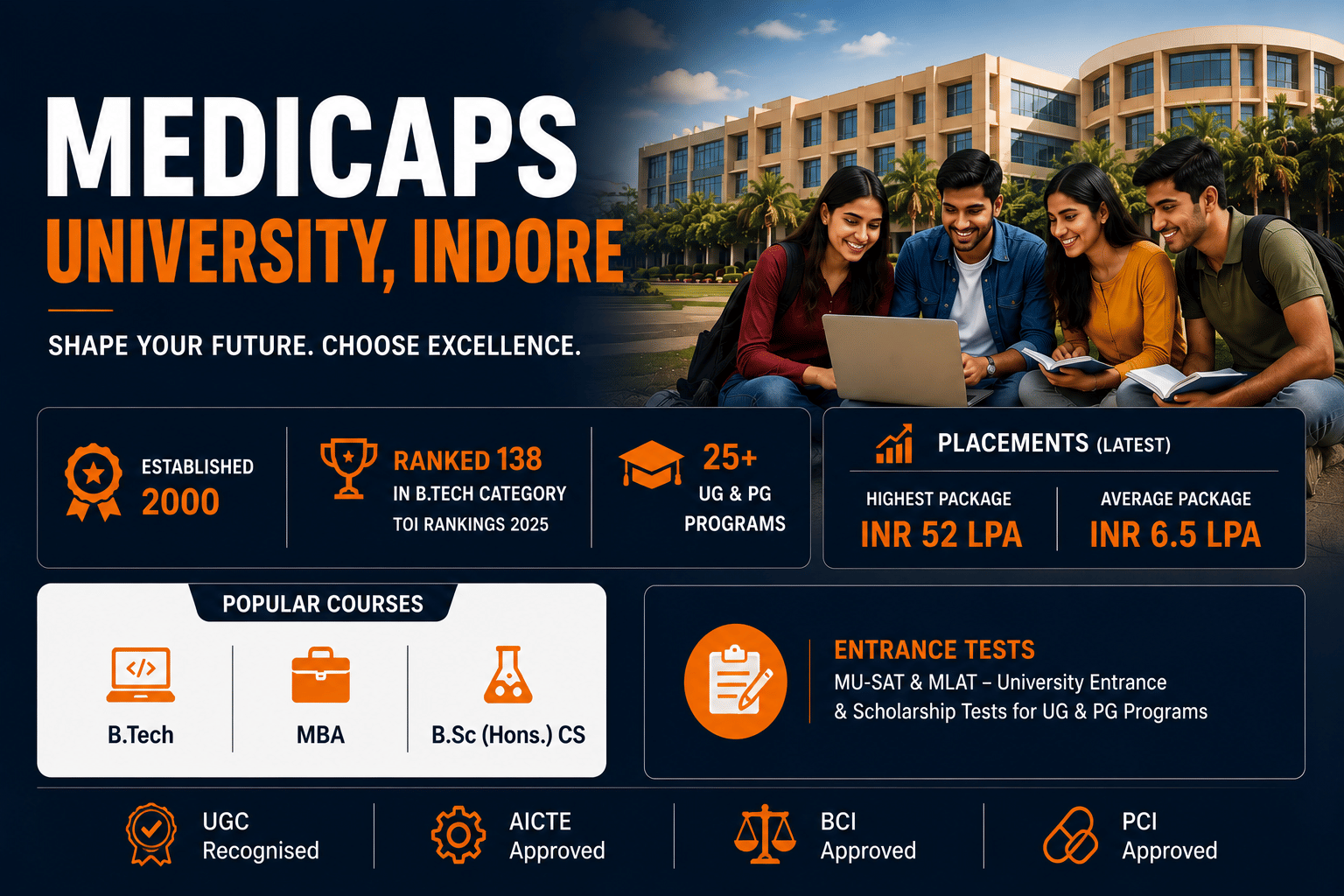 MEDICAPS
UNIVERSITY, INDORE

SHAPE YOUR FUTURE. CHOOSE EXCELLENCE.

ESTABLISHED
2000

RANKED 138
IN B.TECH CATEGORY
TOI RANKINGS 2025

25+
UG & PG
PROGRAMS

PLACEMENTS (LATEST)

HIGHEST PACKAGE
INR 52 LPA

AVERAGE PACKAGE
INR 6.5 LPA

POPULAR COURSES

B.Tech

MBA

B.Sc (Hons.) CS

ENTRANCE TESTS
MU-SAT & MLAT – University Entrance & Scholarship Tests for UG & PG Programs

UGC
Recognised

AICTE
Approved

BCI
Approved

PCI
Approved